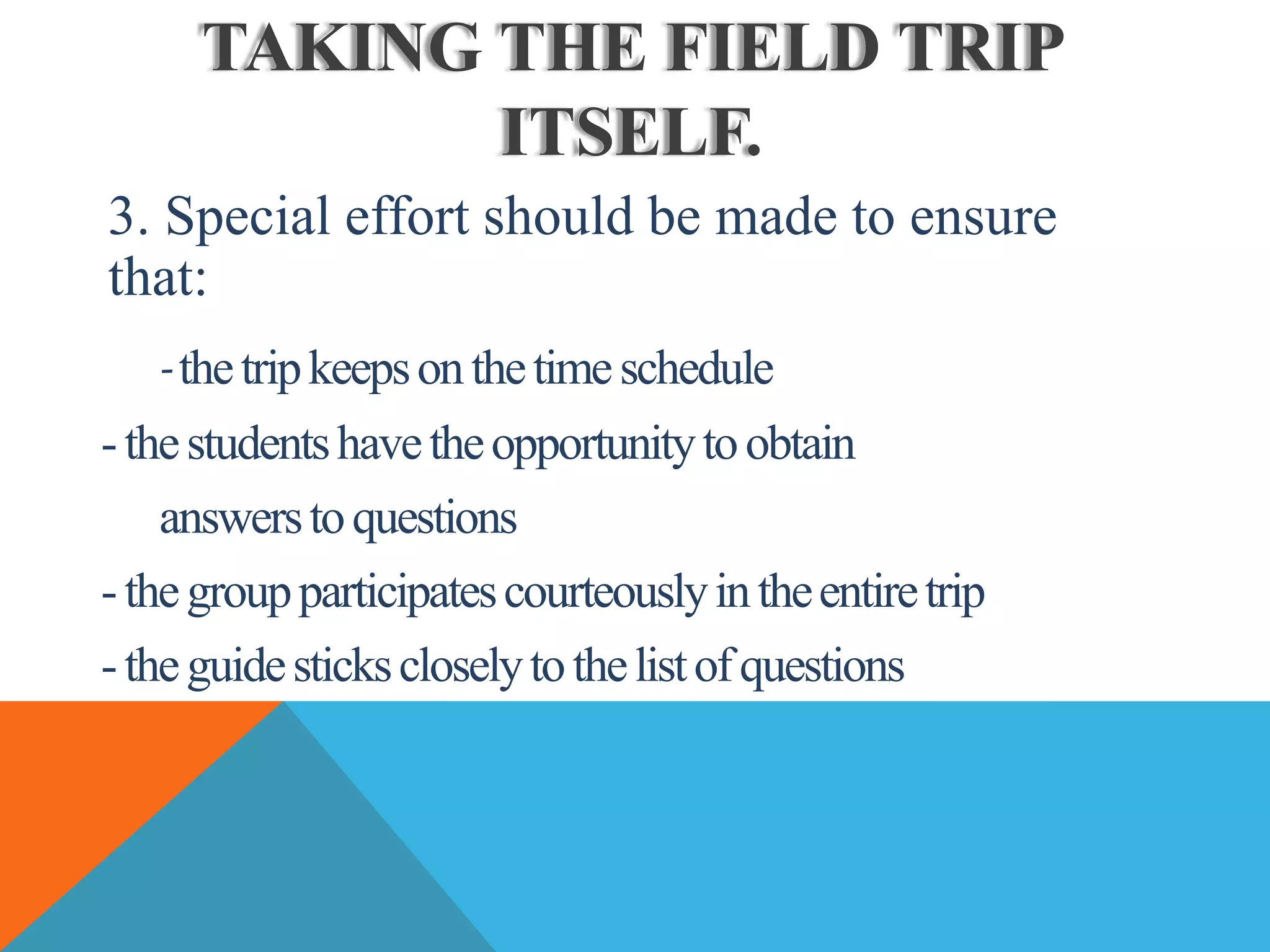 TAKING THE FIELD TRIP ITSELF.

3. Special effort should be made to ensure that:

- the trip keeps on the time schedule

- the students have the opportunity to obtain answers to questions

- the group participates courteously in the entire trip

- the guide sticks closely to the list of questions